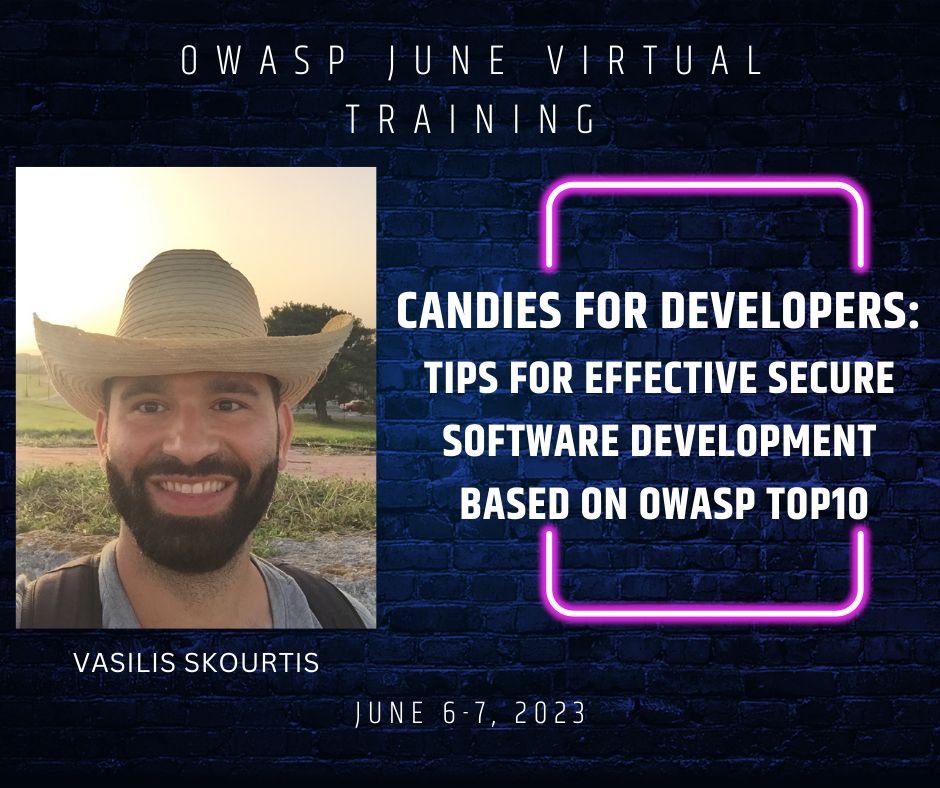 OWASP JUNE VIRTUAL TRAINING

CANDIES FOR DEVELOPERS:
TIPS FOR EFFECTIVE SECURE SOFTWARE DEVELOPMENT BASED ON OWASP TOP10

VASILIS SKOURTIS

JUNE 6-7, 2023